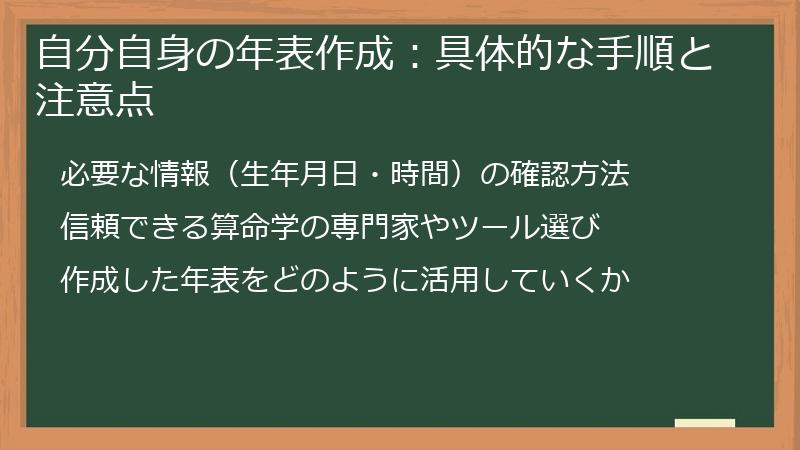 自分自身の年表作成：具体的な手順と注意点

必要な情報（生年月日・時間）の確認方法

信頼できる算命学の専門家やツール選び

作成した年表をどのように活用していくか